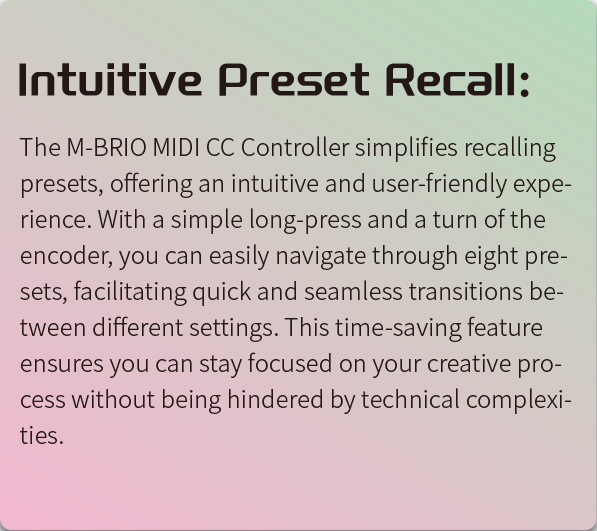 Intuitive Preset Recall:

The M-BRIO MIDI CC Controller simplifies recalling presets, offering an intuitive and user-friendly experience. With a simple long-press and a turn of the encoder, you can easily navigate through eight presets, facilitating quick and seamless transitions between different settings. This time-saving feature ensures you can stay focused on your creative process without being hindered by technical complexities.